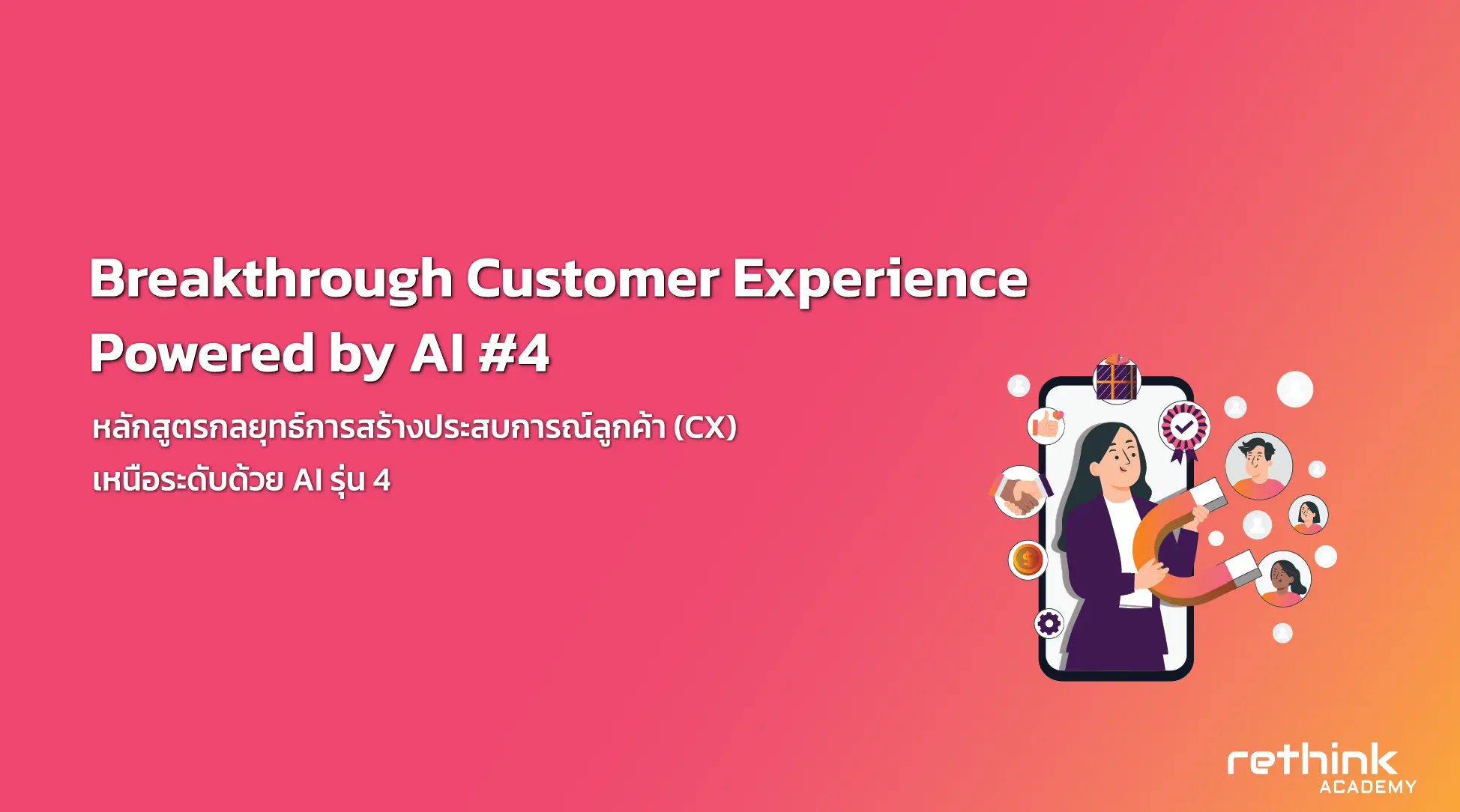 Breakthrough Customer Experience Powered by AI #4

หลักสูตรกลยุทธ์การสร้างประสบการณ์ลูกค้า (CX) เหนือระดับด้วย AI รุ่น 4

rethink ACADEMY